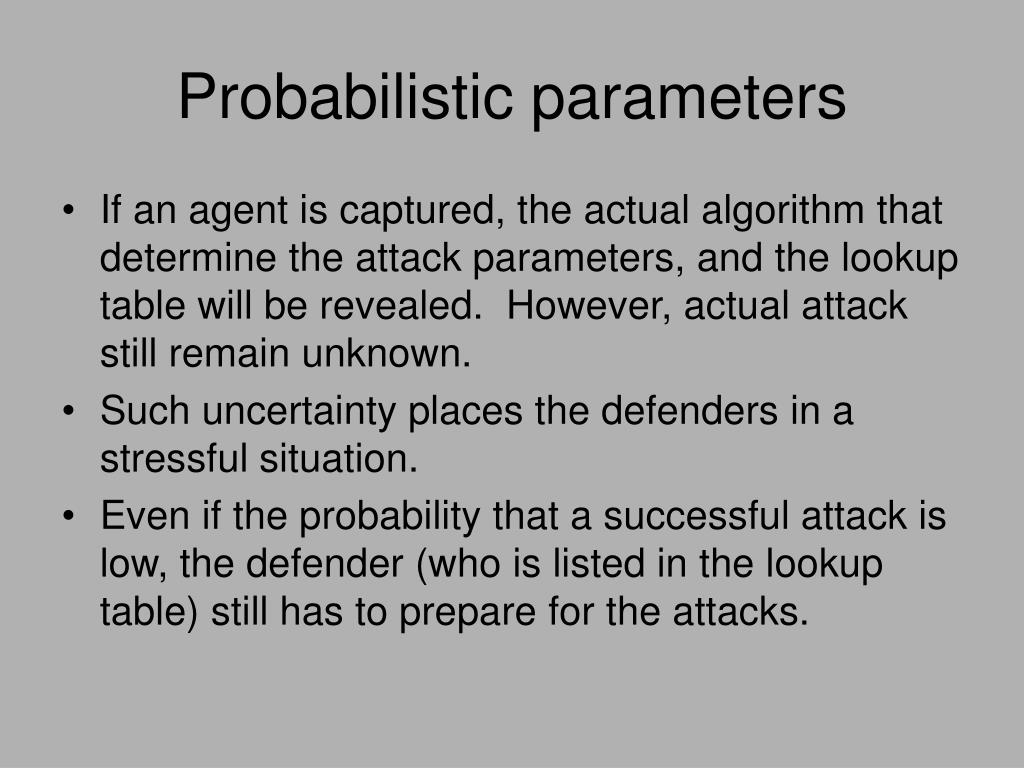 Probabilistic parameters

• If an agent is captured, the actual algorithm that determine the attack parameters, and the lookup table will be revealed. However, actual attack still remain unknown.

• Such uncertainty places the defenders in a stressful situation.

• Even if the probability that a successful attack is low, the defender (who is listed in the lookup table) still has to prepare for the attacks.